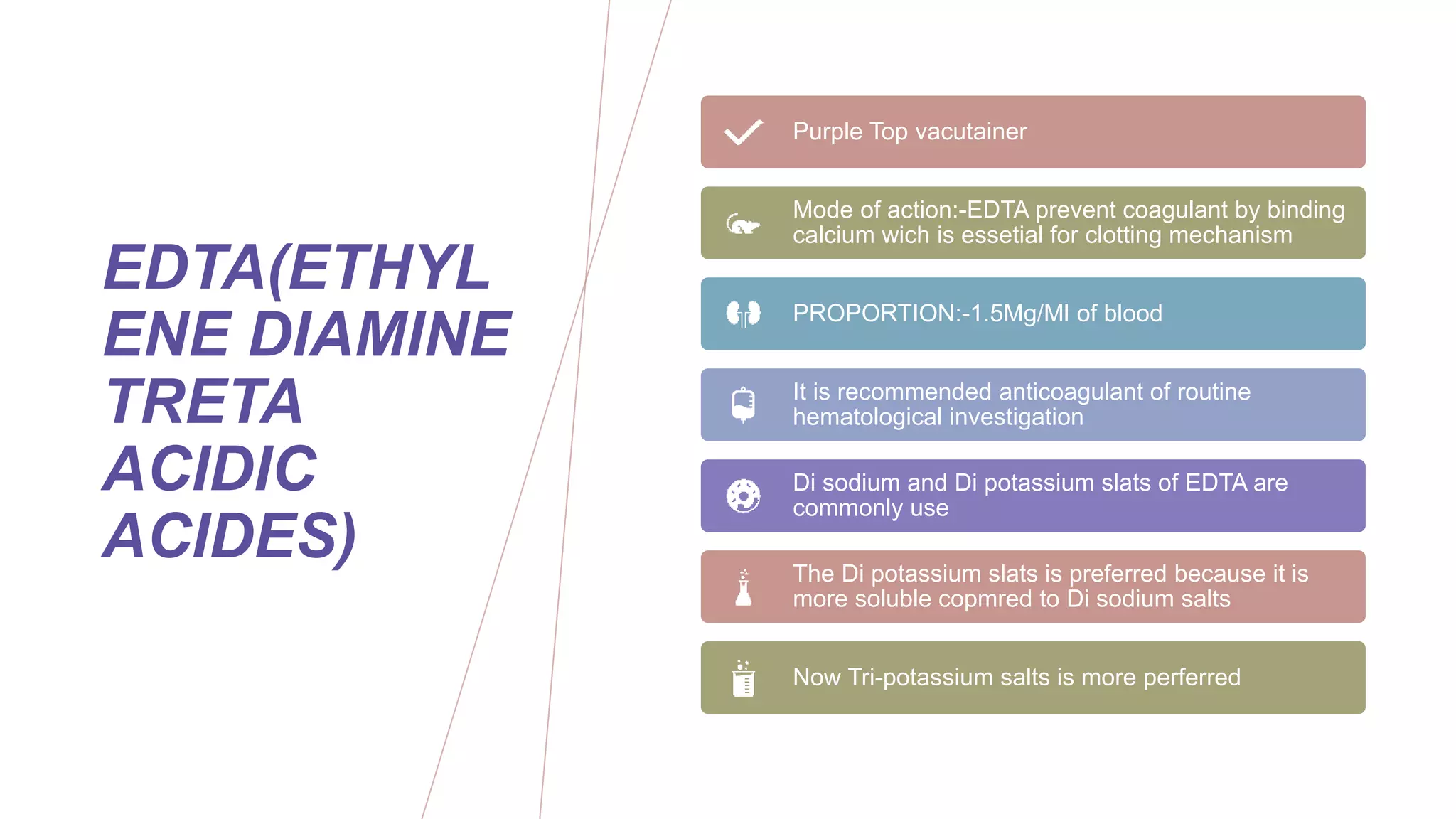 EDTA(ETHYL ENE DIAMINE TRETA ACIDIC ACIDES)

Purple Top vacutainer

Mode of action:-EDTA prevent coagulant by binding calcium wich is essetial for clotting mechanism

PROPORTION:-1.5Mg/Ml of blood

It is recommended anticoagulant of routine hematological investigation

Di sodium and Di potassium slats of EDTA are commonly use

The Di potassium slats is preferred because it is more soluble copmred to Di sodium salts

Now Tri-potassium salts is more perferred